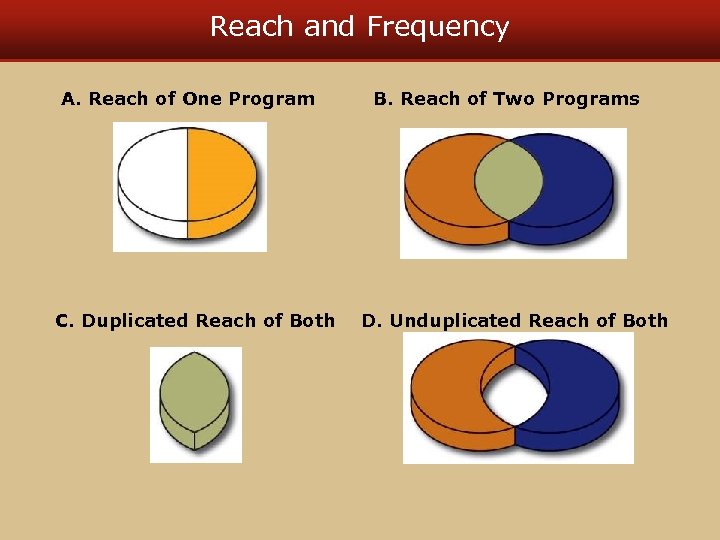 Reach and Frequency

A. Reach of One Program

B. Reach of Two Programs

C. Duplicated Reach of Both

D. Unduplicated Reach of Both